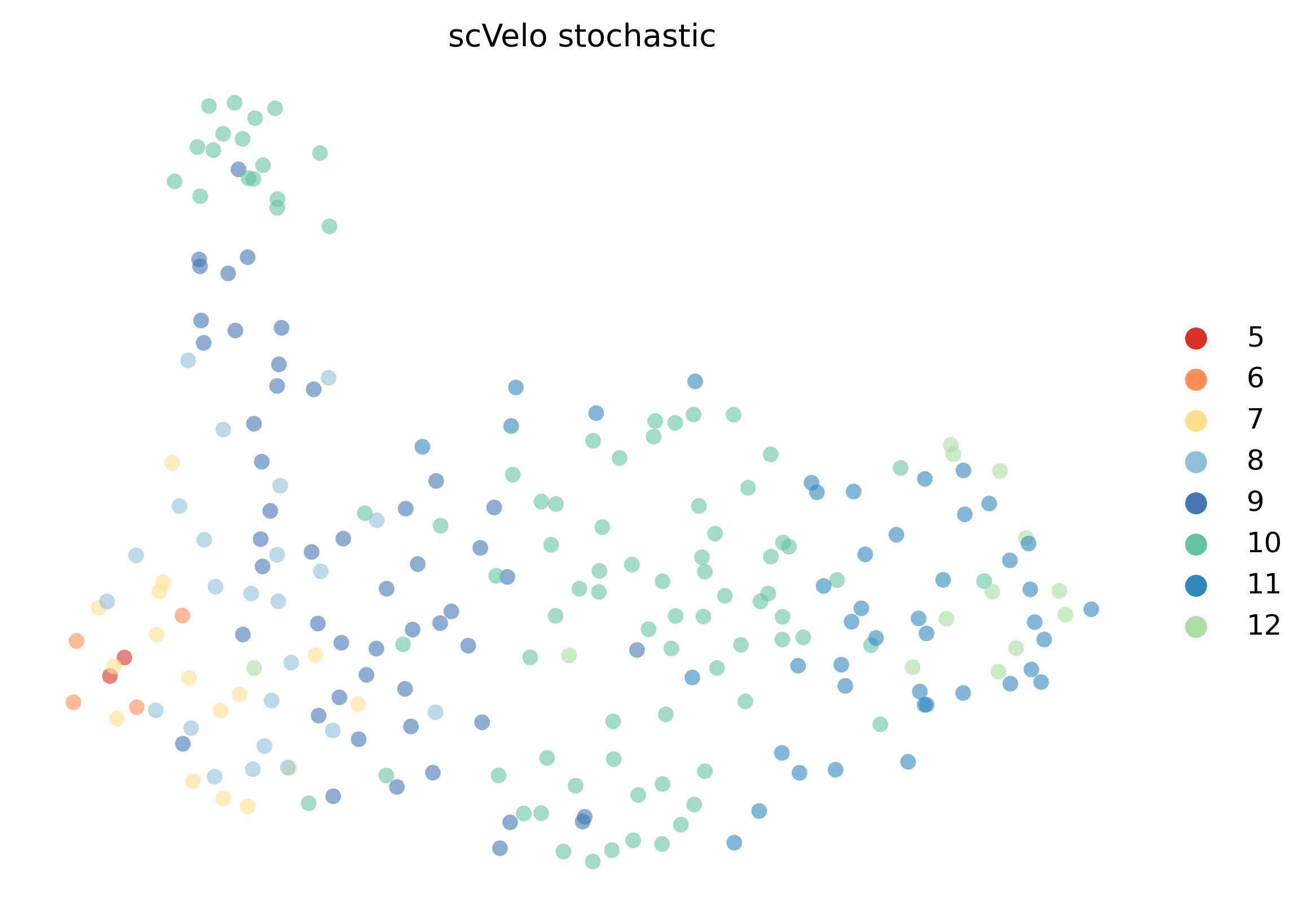 scVelo stochastic

5
6
7
8
9
10
11
12